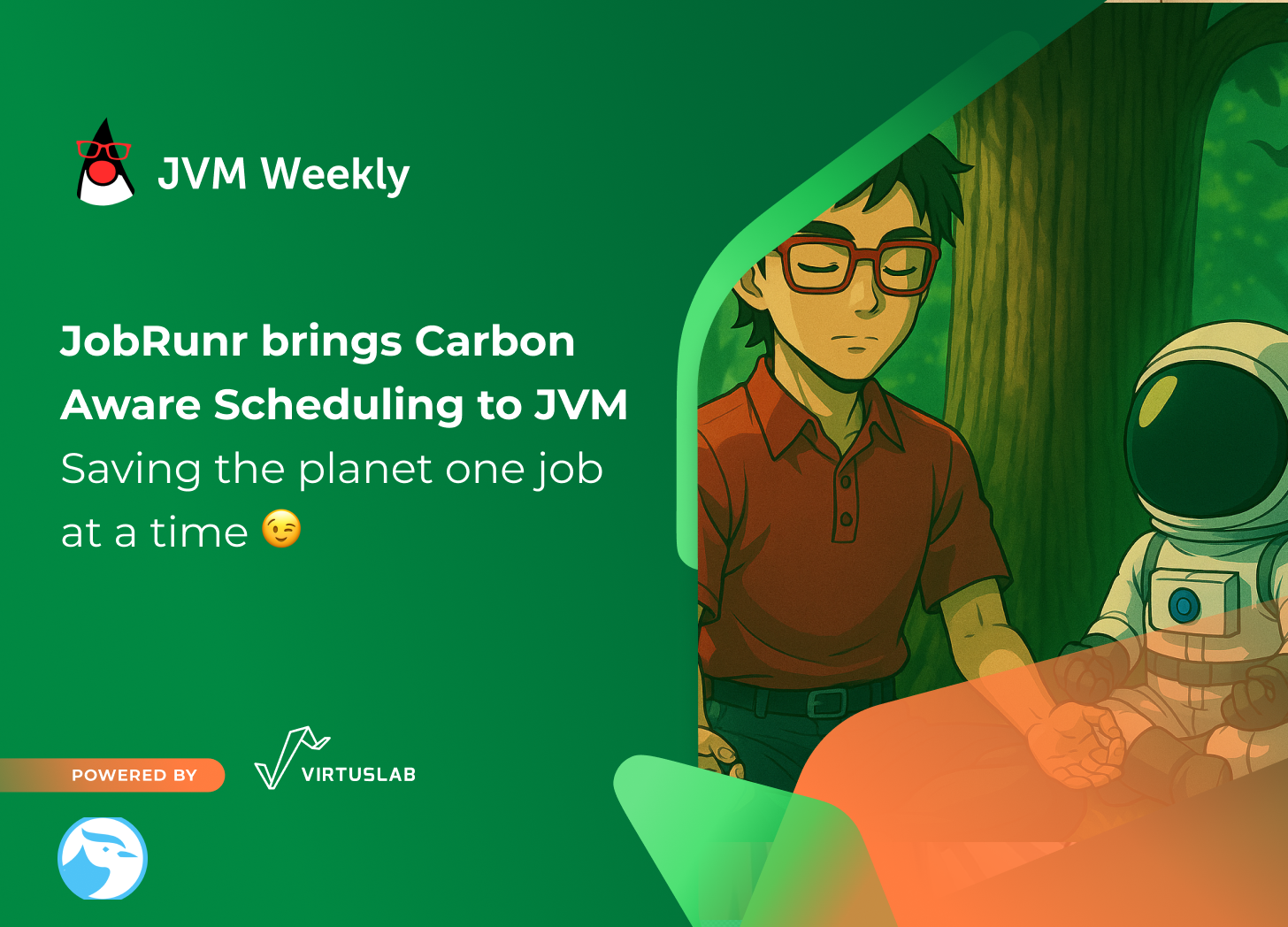 JVM Weekly

JobRunr brings Carbon Aware Scheduling to JVM
Saving the planet one job at a time 😉

POWERED BY

VIRTUSLAB